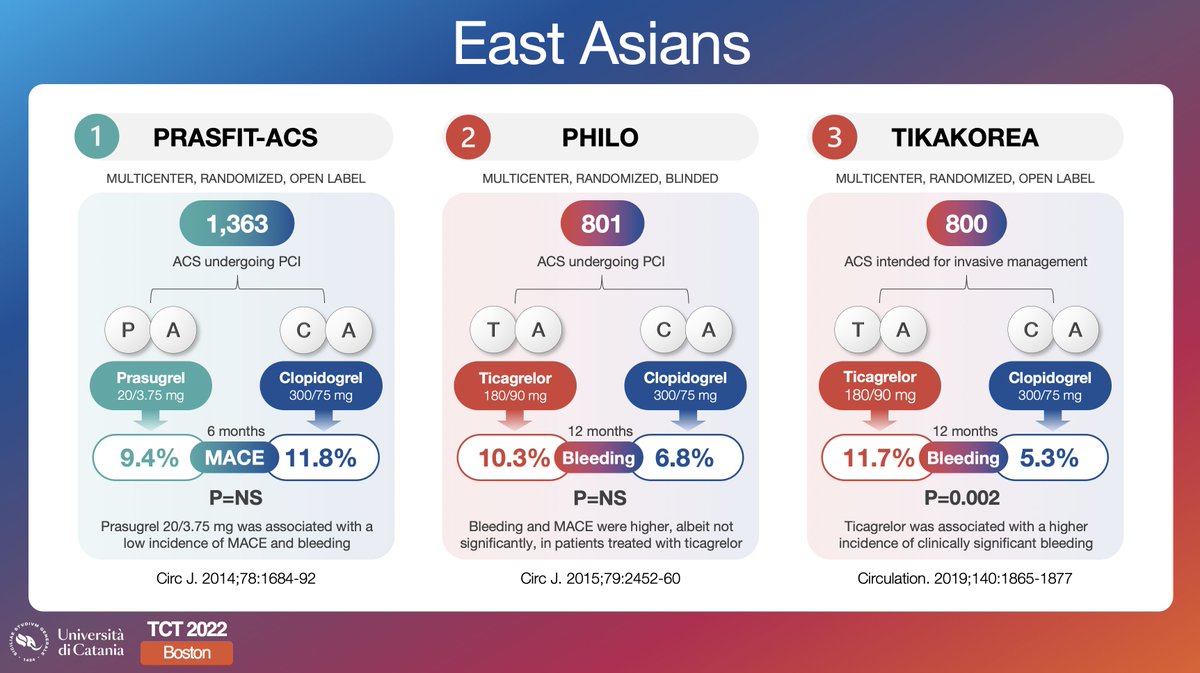 East Asians

1 PRASFIT-ACS

MULTICENTER, RANDOMIZED, OPEN LABEL

1,363

ACS undergoing PCI

P A

C A

Prasugrel 20/3.75 mg

Clopidogrel 300/75 mg

6 months

9.4% MACE 11.8%

P=NS

Prasugrel 20/3.75 mg was associated with a low incidence of MACE and bleeding

Circ J. 2014;78:1684-92

2 PHILO

MULTICENTER, RANDOMIZED, BLINDED

801

ACS undergoing PCI

T A

C A

Ticagrelor 180/90 mg

Clopidogrel 300/75 mg

12 months

10.3% Bleeding 6.8%

P=NS

Bleeding and MACE were higher, albeit not significantly, in patients treated with ticagrelor

Circ J. 2015;79:2452-60

3 TIKAKOREA

MULTICENTER, RANDOMIZED, OPEN LABEL

800

ACS intended for invasive management

T A

C A

Ticagrelor 180/90 mg

Clopidogrel 300/75 mg

12 months

11.7% Bleeding 5.3%

P=0.002

Ticagrelor was associated with a higher incidence of clinically significant bleeding

Circulation. 2019;140:1865-1877

Università di Catania

TCT 2022
Boston